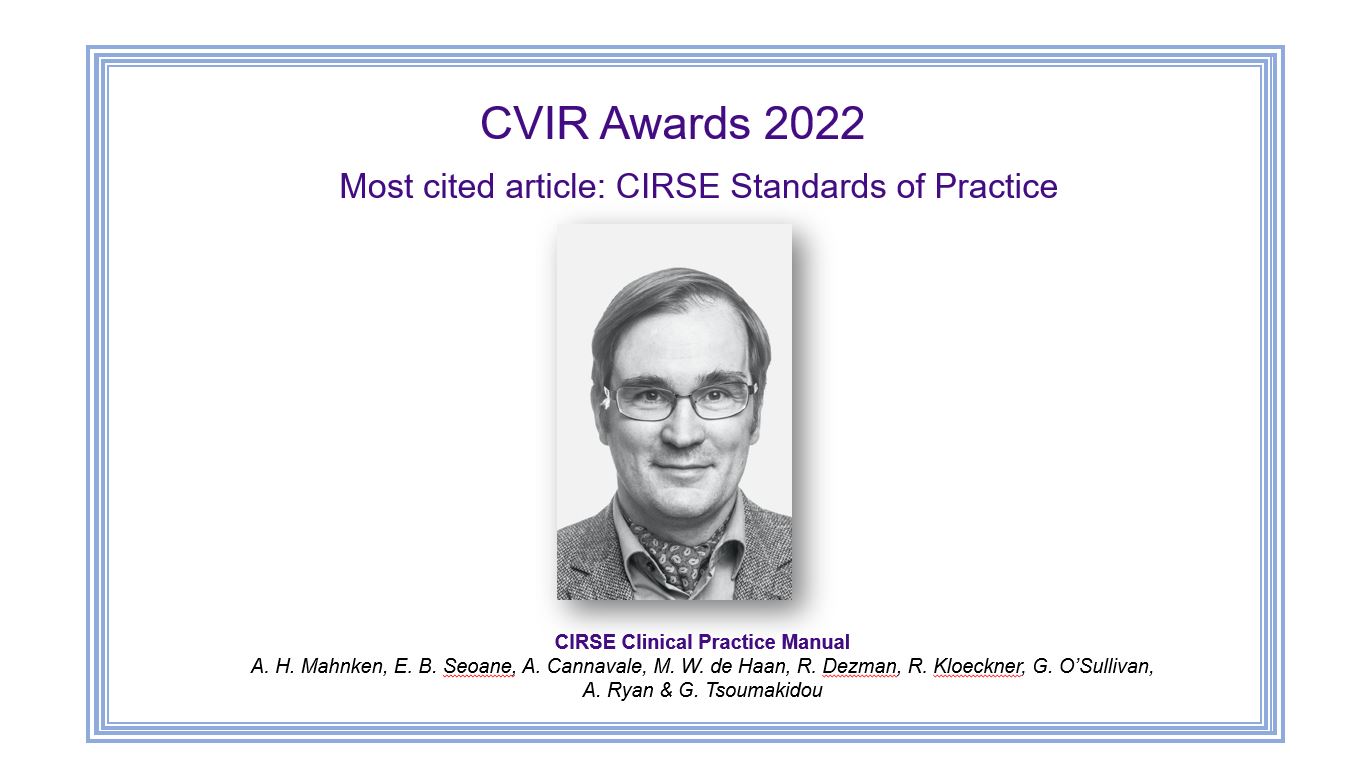 CVIR Awards 2022

Most cited article: CIRSE Standards of Practice

CIRSE Clinical Practice Manual

A. H. Mahnken, E. B. Seoane, A. Cannavale, M. W. de Haan, R. Dezman, R. Kloeckner, G. O'Sullivan, A. Ryan & G. Tsoumakidou